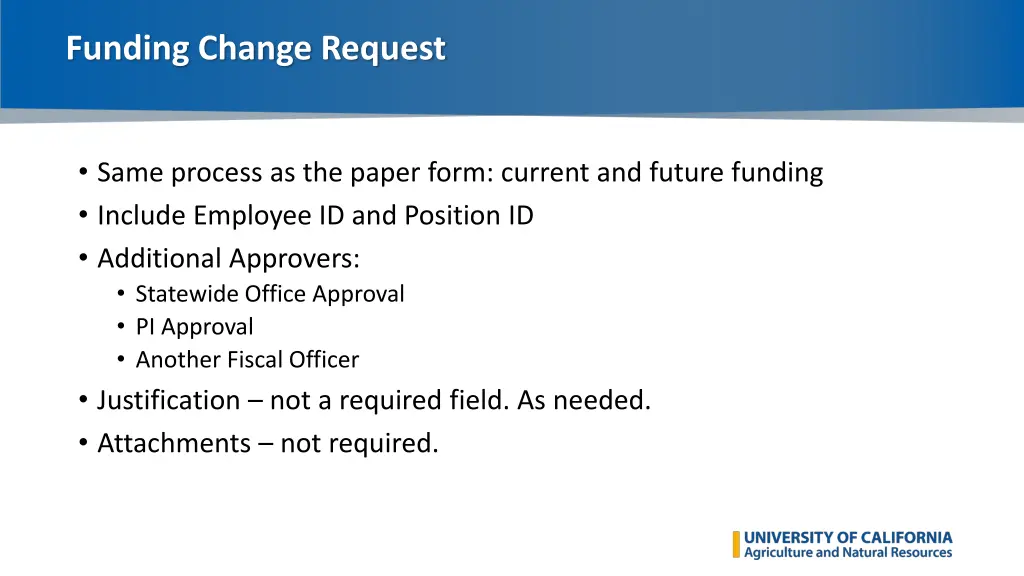 Funding Change Request

• Same process as the paper form: current and future funding
• Include Employee ID and Position ID
• Additional Approvers:
  • Statewide Office Approval
  • PI Approval
  • Another Fiscal Officer
• Justification – not a required field. As needed.
• Attachments – not required.

UNIVERSITY OF CALIFORNIA
Agriculture and Natural Resources